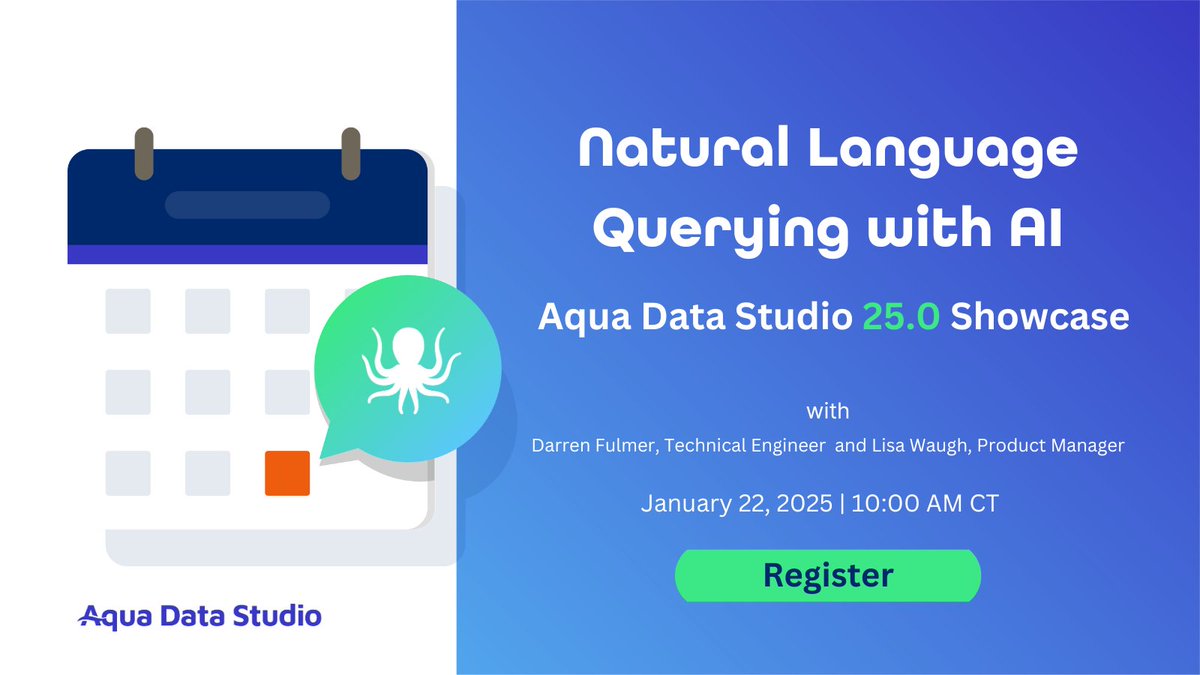 Natural Language Querying with AI

Aqua Data Studio 25.0 Showcase

with

Darren Fulmer, Technical Engineer and Lisa Waugh, Product Manager

January 22, 2025 | 10:00 AM CT

Register

Aqua Data Studio